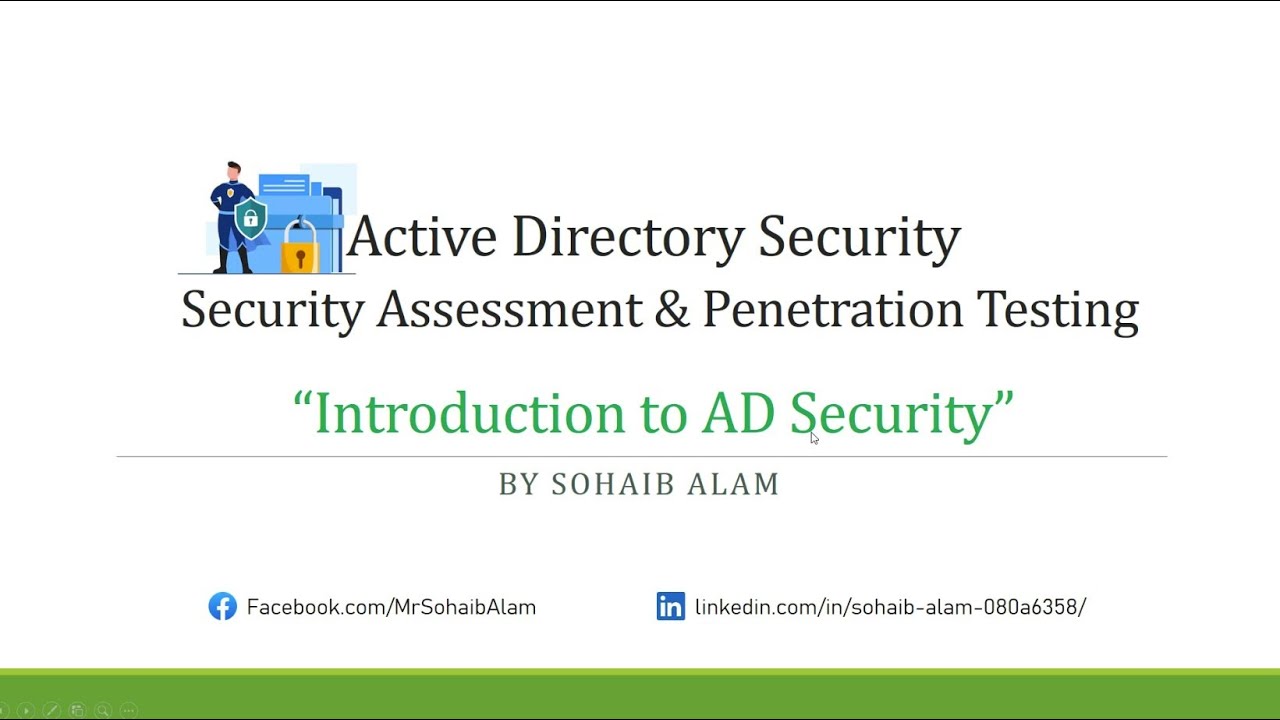 Active Directory Security
Security Assessment & Penetration Testing

“Introduction to AD Security”

BY SOHAIB ALAM

Facebook.com/MrSohaibAlam

linkedin.com/in/sohaib-alam-080a6358/